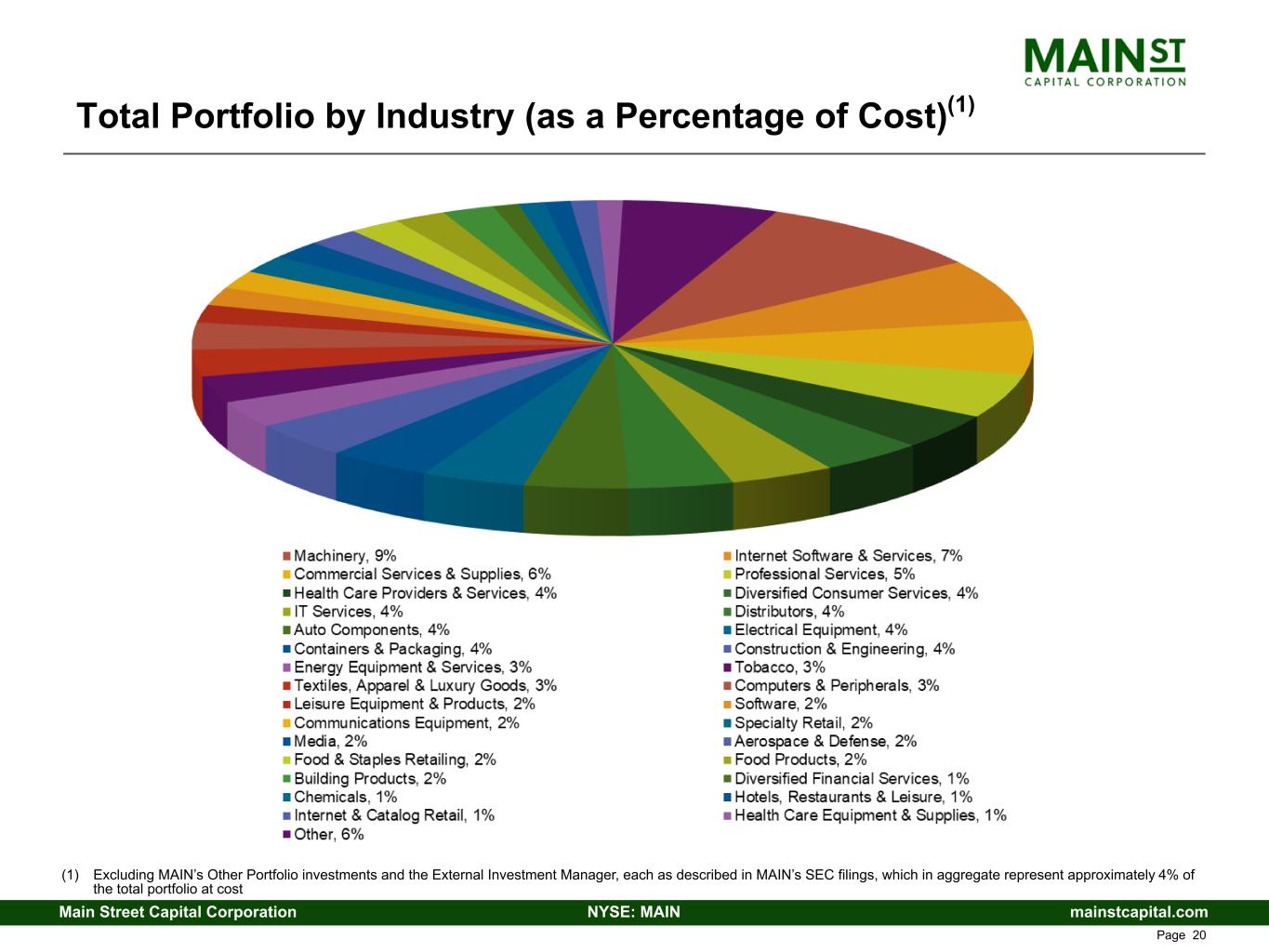 MAIN ST
CAPITAL CORPORATION

Total Portfolio by Industry (as a Percentage of Cost)$^{(1)}$

Machinery, 9%
Commercial Services & Supplies, 6%
Health Care Providers & Services, 4%
IT Services, 4%
Auto Components, 4%
Containers & Packaging, 4%
Energy Equipment & Services, 3%
Textiles, Apparel & Luxury Goods, 3%
Leisure Equipment & Products, 2%
Communications Equipment, 2%
Media, 2%
Food & Staples Retailing, 2%
Building Products, 2%
Chemicals, 1%
Internet & Catalog Retail, 1%
Other, 6%

Internet Software & Services, 7%
Professional Services, 5%
Diversified Consumer Services, 4%
Distributors, 4%
Electrical Equipment, 4%
Construction & Engineering, 4%
Tobacco, 3%
Computers & Peripherals, 3%
Software, 2%
Specialty Retail, 2%
Aerospace & Defense, 2%
Food Products, 2%
Diversified Financial Services, 1%
Hotels, Restaurants & Leisure, 1%
Health Care Equipment & Supplies, 1%

(1) Excluding MAIN's Other Portfolio investments and the External Investment Manager, each as described in MAIN's SEC filings, which in aggregate represent approximately 4% of the total portfolio at cost

Main Street Capital Corporation
NYSE: MAIN
mainstcapital.com

Page 20